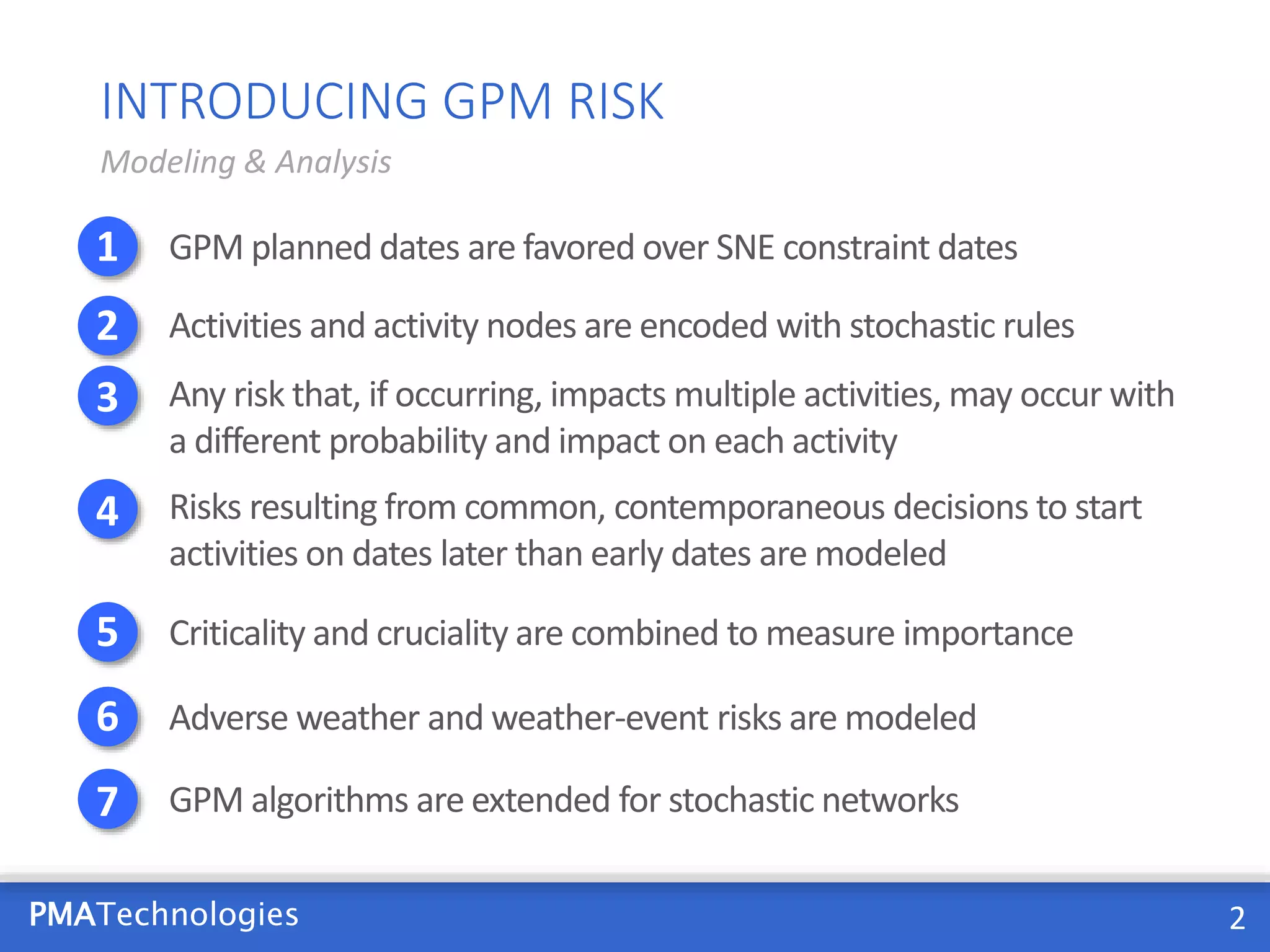 INTRODUCING GPM RISK

Modeling & Analysis

1 GPM planned dates are favored over SNE constraint dates

2 Activities and activity nodes are encoded with stochastic rules

3 Any risk that, if occurring, impacts multiple activities, may occur with a different probability and impact on each activity

4 Risks resulting from common, contemporaneous decisions to start activities on dates later than early dates are modeled

5 Criticality and cruciality are combined to measure importance

6 Adverse weather and weather-event risks are modeled

7 GPM algorithms are extended for stochastic networks

PMATechnologies

2